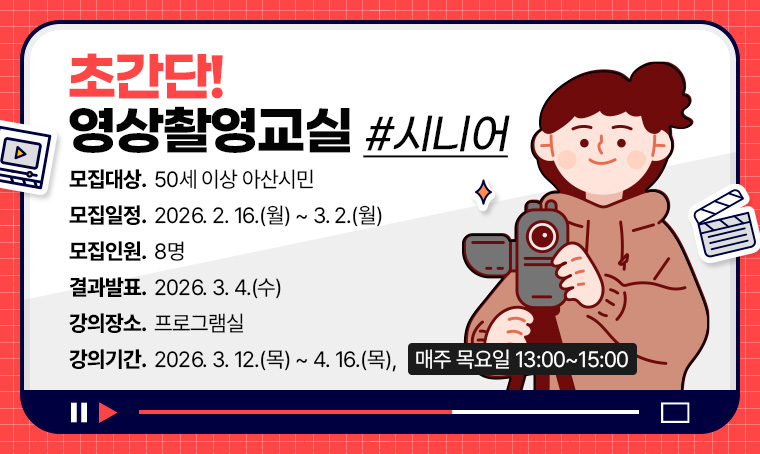 초간단!
영상촬영교실 #시니어

모집대상. 50세 이상 아산시민
모집일정. 2026. 2. 16.(월) ~ 3. 2.(월)
모집인원. 8명
결과발표. 2026. 3. 4.(수)
강의장소. 프로그램실
강의기간. 2026. 3. 12.(목) ~ 4. 16.(목), 매주 목요일 13:00~15:00